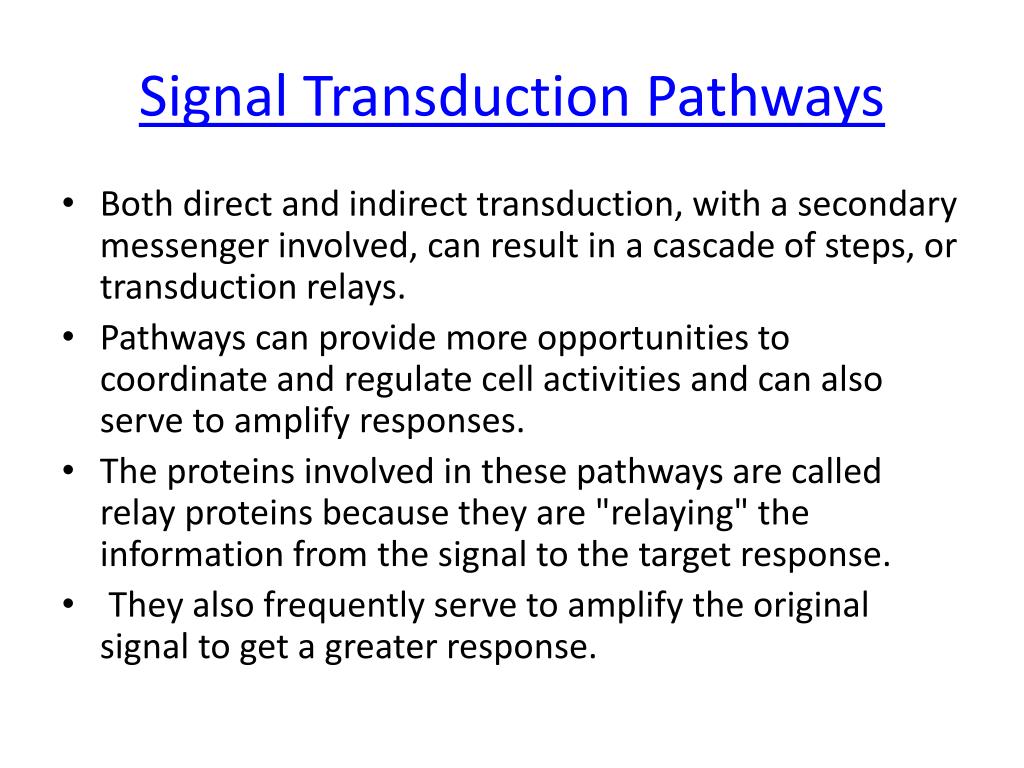 Signal Transduction Pathways

• Both direct and indirect transduction, with a secondary messenger involved, can result in a cascade of steps, or transduction relays.
• Pathways can provide more opportunities to coordinate and regulate cell activities and can also serve to amplify responses.
• The proteins involved in these pathways are called relay proteins because they are "relaying" the information from the signal to the target response.
• They also frequently serve to amplify the original signal to get a greater response.